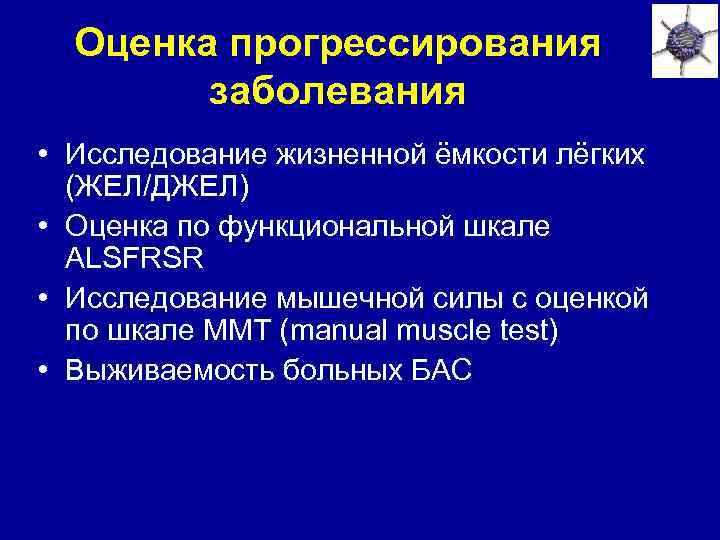 Оценка прогрессирования заболевания

• Исследование жизненной ёмкости лёгких (ЖЕЛ/ДЖЕЛ)
• Оценка по функциональной шкале ALSFRSR
• Исследование мышечной силы с оценкой по шкале ММТ (manual muscle test)
• Выживаемость больных БАС